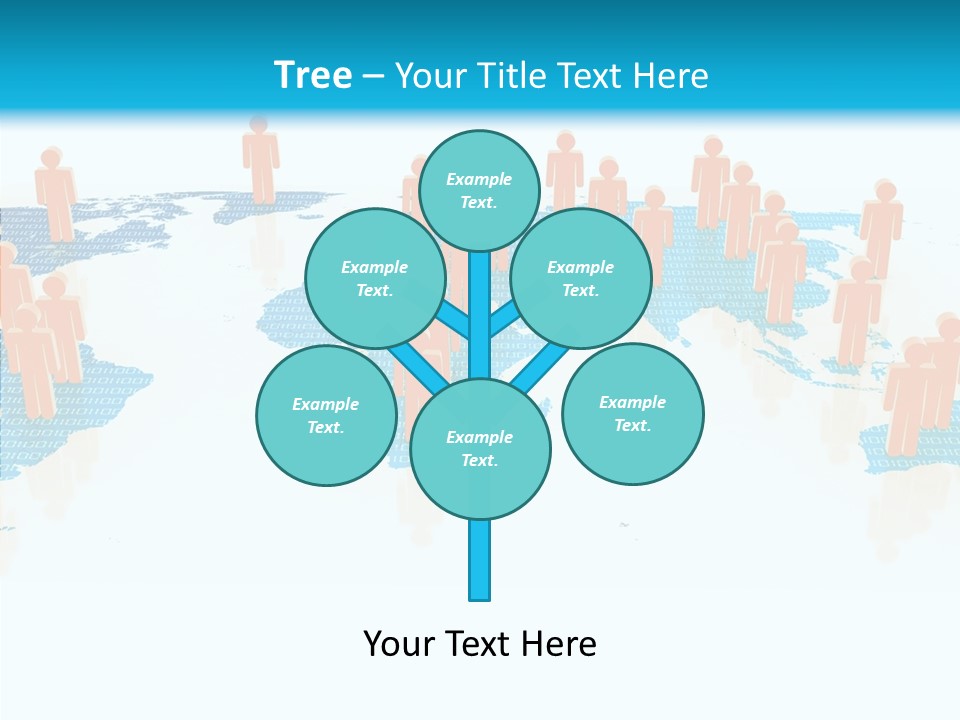 Tree – Your Title Text Here

Example Text.

Example Text.

Example Text.

Example Text.

Example Text.

Example Text.

Your Text Here